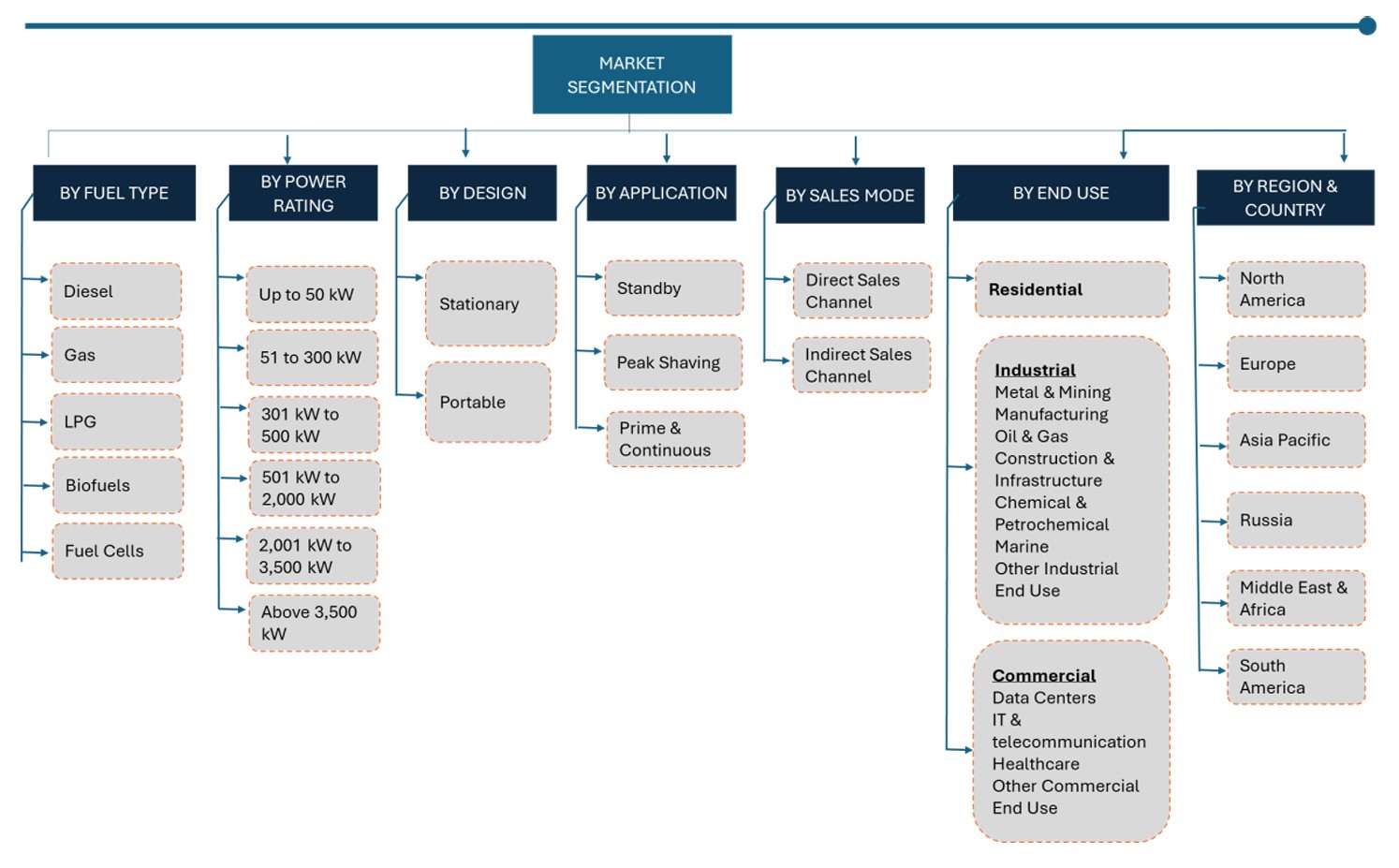 MARKET SEGMENTATION

BY FUEL TYPE

Diesel

Gas

LPG

Biofuels

Fuel Cells

BY POWER RATING

Up to 50 kW

51 to 300 kW

301 kW to 500 kW

501 kW to 2,000 kW

2,001 kW to 3,500 kW

Above 3,500 kW

BY DESIGN

Stationary

Portable

BY APPLICATION

Standby

Peak Shaving

Prime & Continuous

BY SALES MODE

Direct Sales Channel

Indirect Sales Channel

BY END USE

Residential

Industrial
Metal & Mining
Manufacturing
Oil & Gas
Construction & Infrastructure
Chemical & Petrochemical
Marine
Other Industrial End Use

Commercial
Data Centers
IT & telecommunication
Healthcare
Other Commercial End Use

BY REGION & COUNTRY

North America

Europe

Asia Pacific

Russia

Middle East & Africa

South America